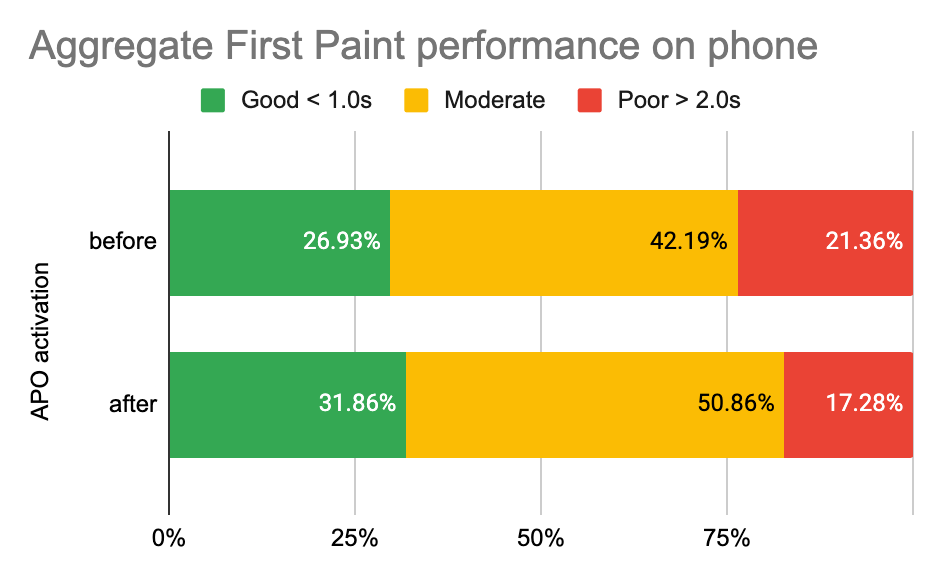 Aggregate First Paint performance on phone

Good < 1.0s
Moderate
Poor > 2.0s

APO activation

before
26.93%
42.19%
21.36%

after
31.86%
50.86%
17.28%

0%
25%
50%
75%